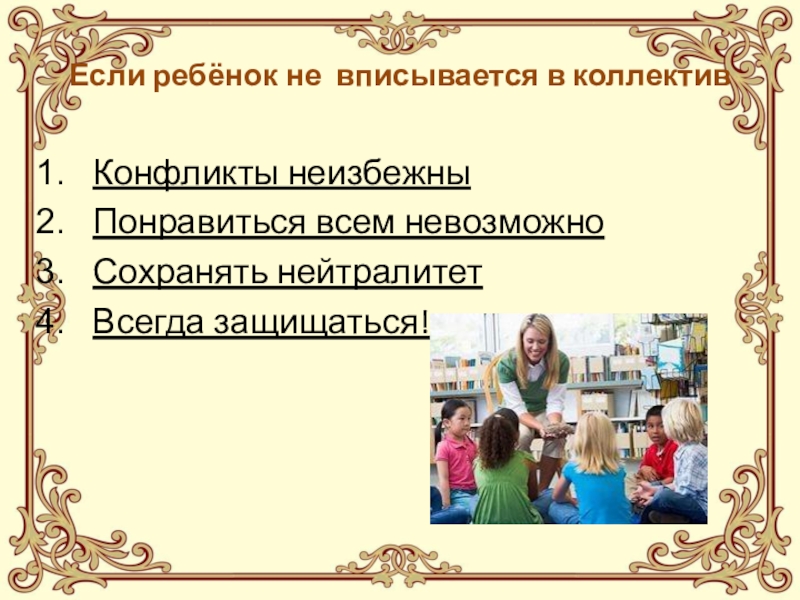 Если ребёнок не вписывается в коллектив

1. Конфликты неизбежны
2. Понравиться всем невозможно
3. Сохранять нейтралитет
4. Всегда защищаться!